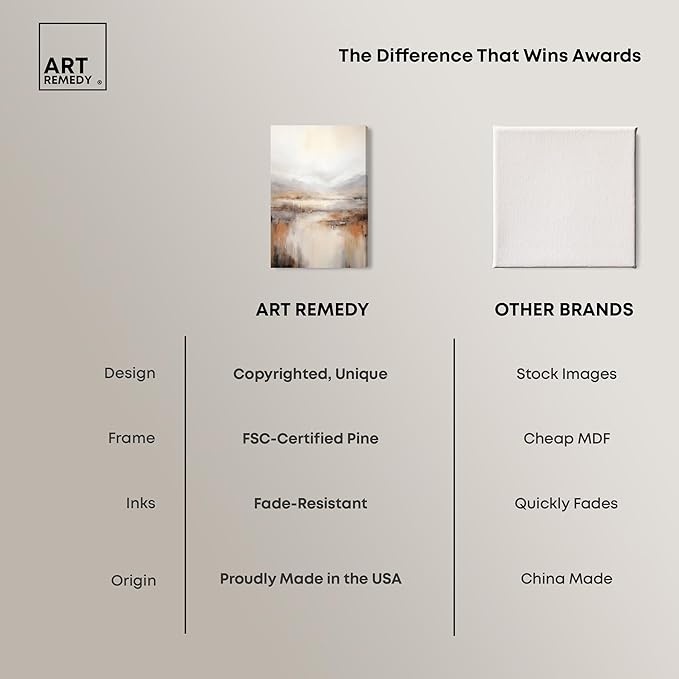 ART REMEDY ®

The Difference That Wins Awards

| | ART REMEDY | OTHER BRANDS |
|---|---|---|
| Design | Copyrighted, Unique | Stock Images |
| Frame | FSC-Certified Pine | Cheap MDF |
| Inks | Fade-Resistant | Quickly Fades |
| Origin | Proudly Made in the USA | China Made |